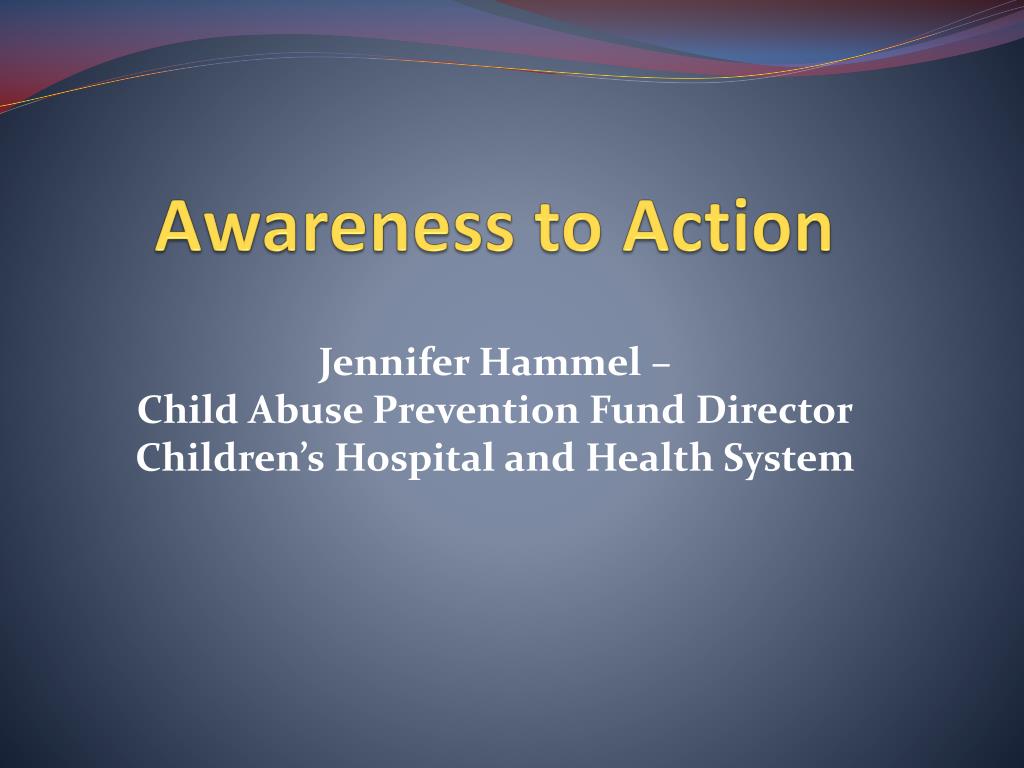 Awareness to Action

Jennifer Hammel –
Child Abuse Prevention Fund Director
Children’s Hospital and Health System